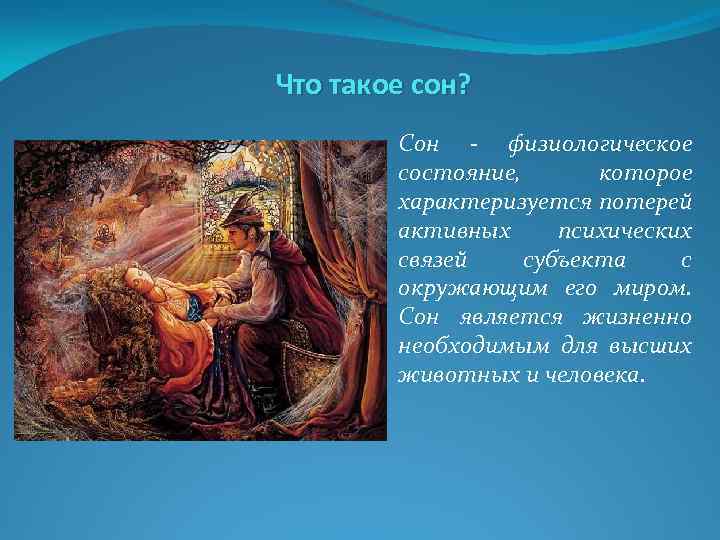 Что такое сон?

Сон - физиологическое состояние, которое характеризуется потерей активных психических связей субъекта с окружающим его миром. Сон является жизненно необходимым для высших животных и человека.